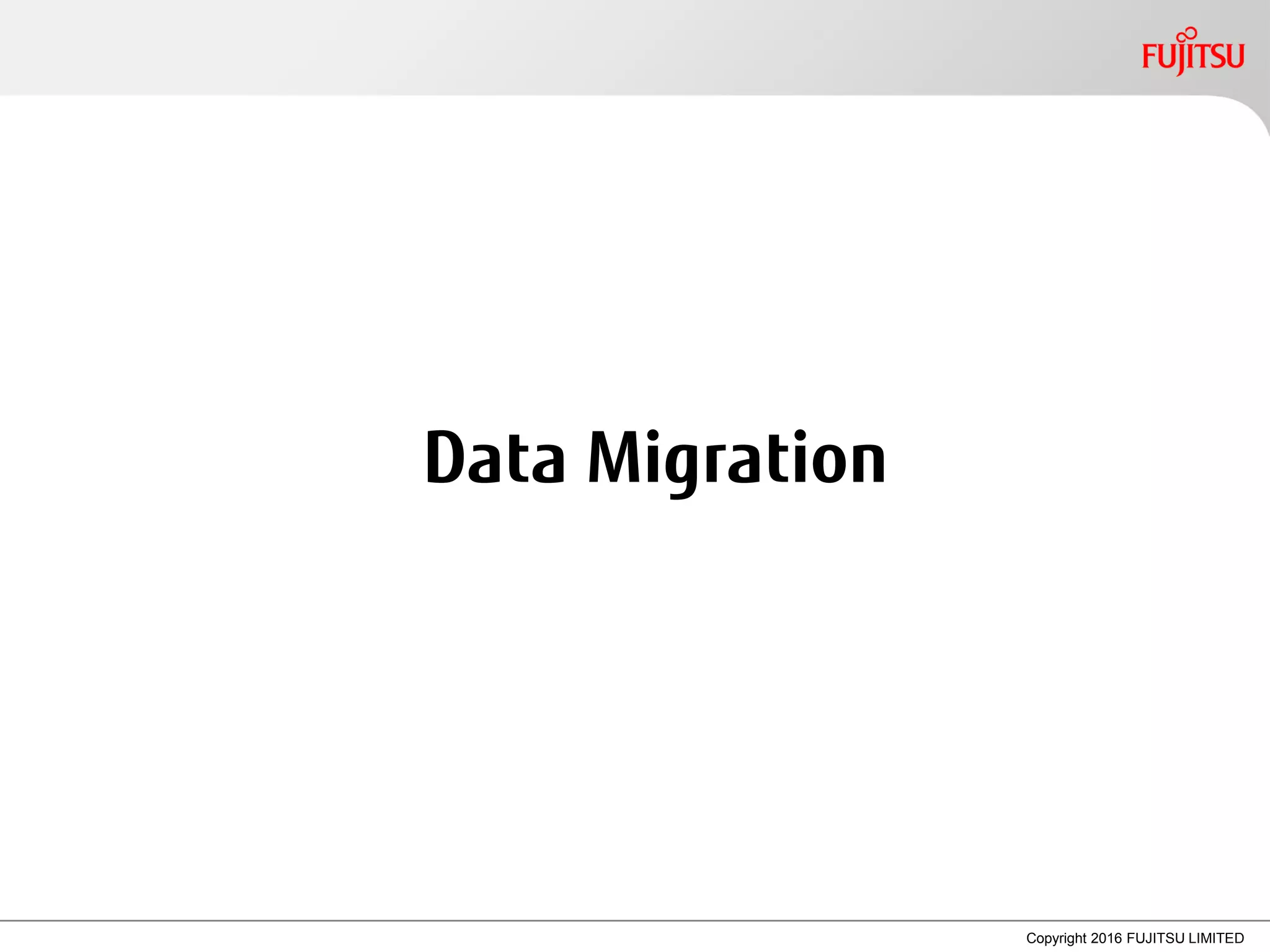 FUJITSU

Data Migration

Copyright 2016 FUJITSU LIMITED